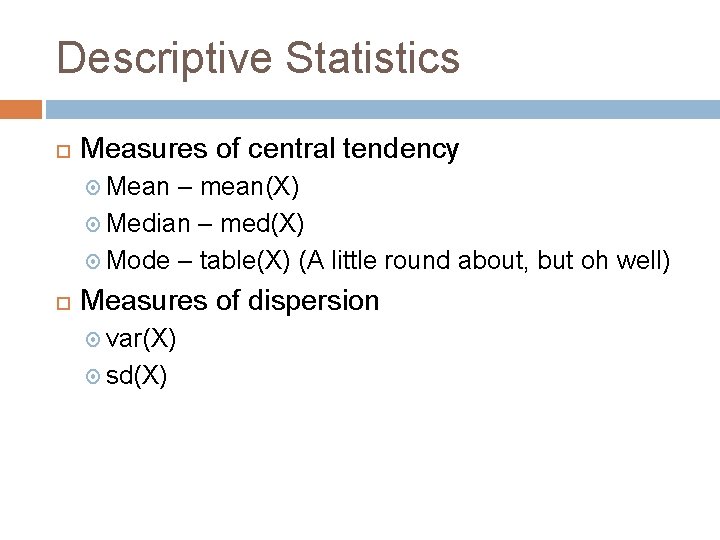 Descriptive Statistics

Measures of central tendency

Mean – mean(X)

Median – med(X)

Mode – table(X) (A little round about, but oh well)

Measures of dispersion

var(X)

sd(X)